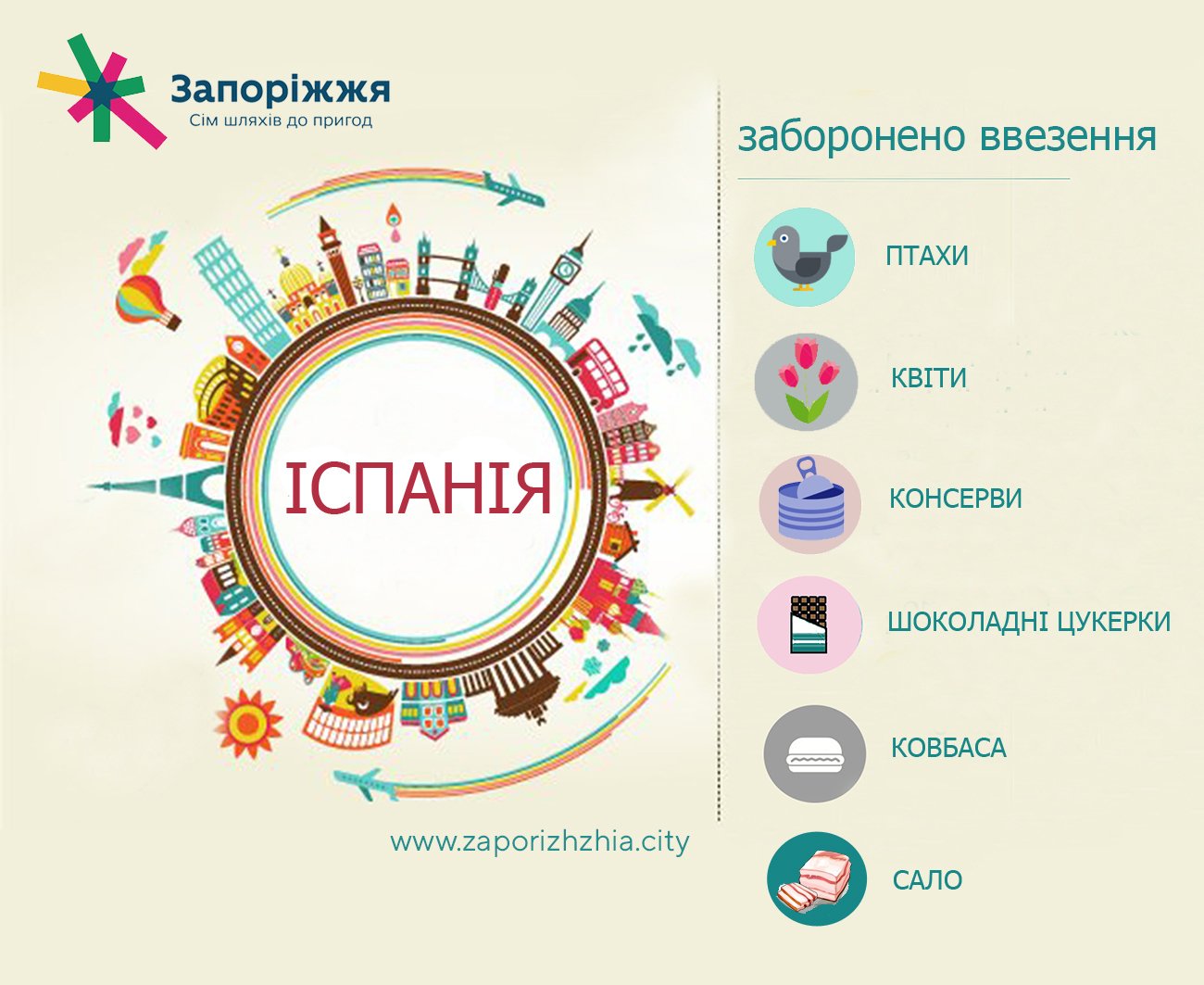 Запоріжжя
Сім шляхів до пригод

ІСПАНІЯ

www.zaporizhzhia.city

заборонено ввезення

ПТАХИ

КВІТИ

КОНСЕРВИ

ШОКОЛАДНІ ЦУКЕРКИ

КОВБАСА

САЛО